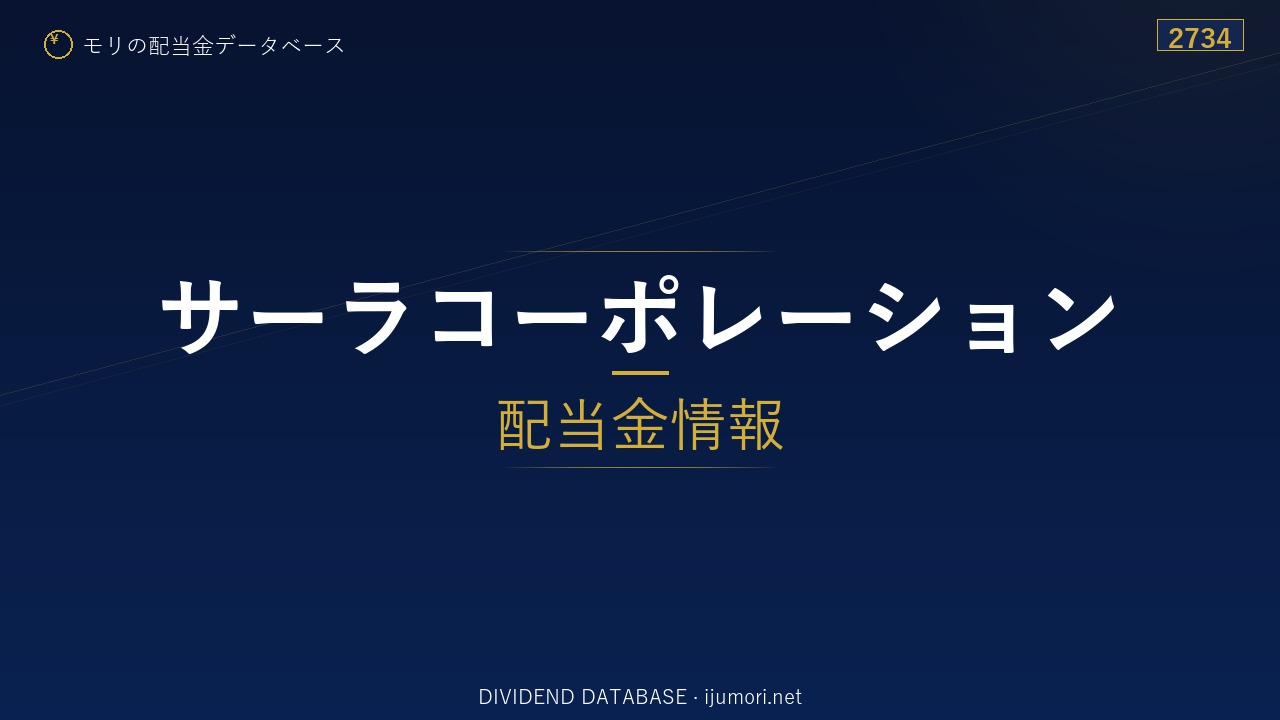 ¥ モリの配当金データベース

2734

サーラコーポレーション

配当金情報

DIVIDEND DATABASE · ijumori.net